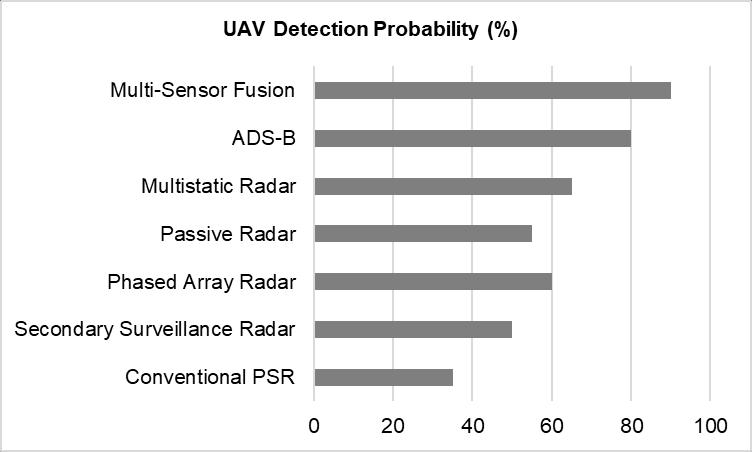 UAV Detection Probability (%)

Multi-Sensor Fusion
ADS-B
Multistatic Radar
Passive Radar
Phased Array Radar
Secondary Surveillance Radar
Conventional PSR

0
20
40
60
80
100